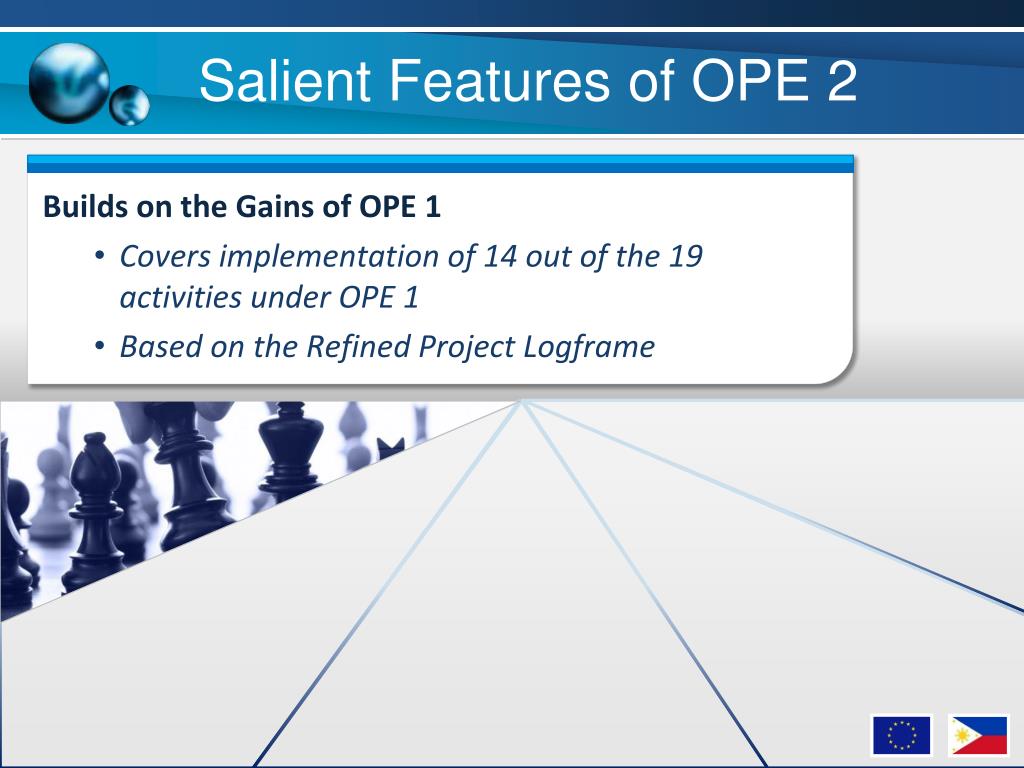 Salient Features of OPE 2

Builds on the Gains of OPE 1

• Covers implementation of 14 out of the 19 activities under OPE 1

• Based on the Refined Project Logframe